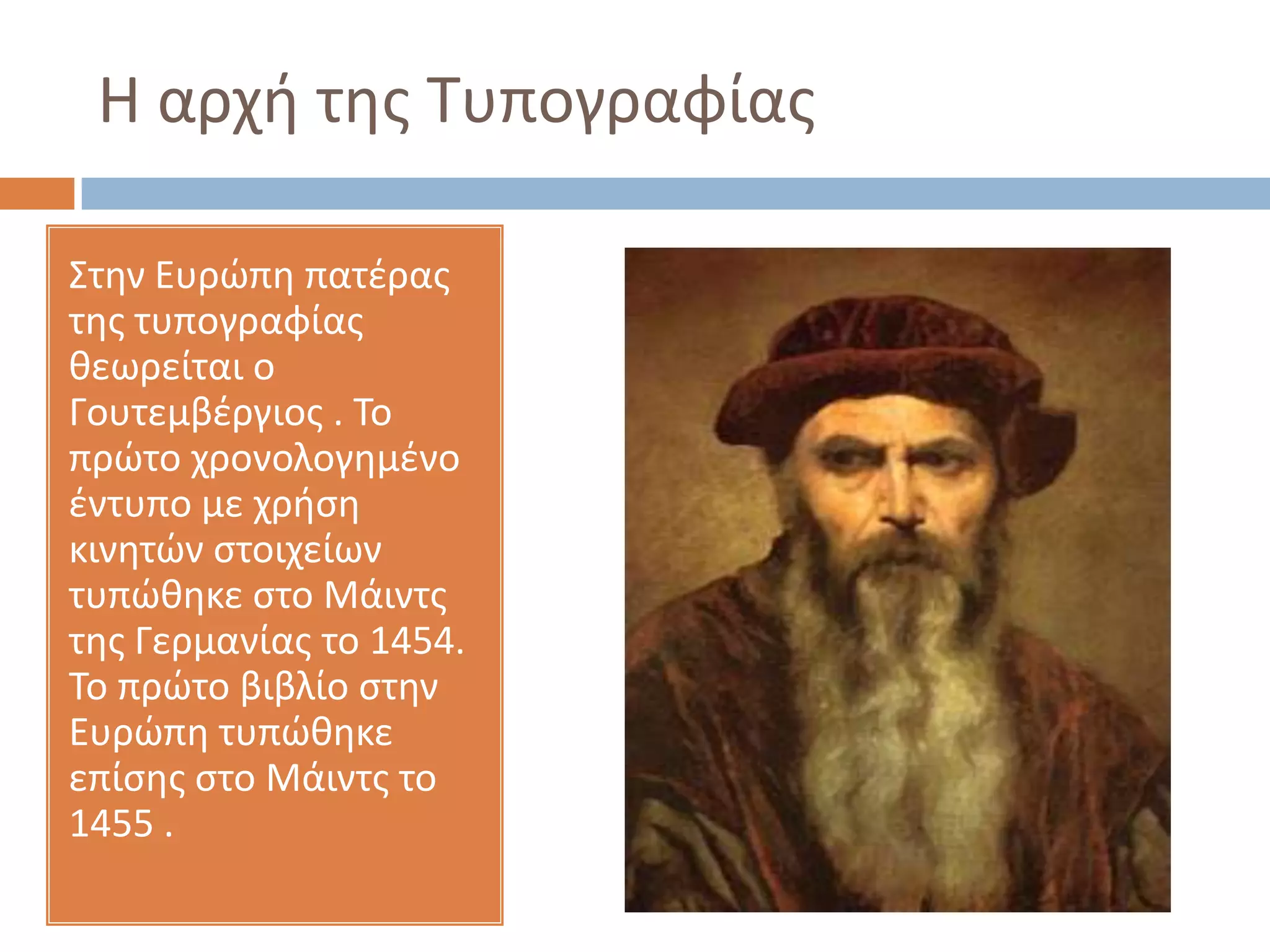 Η αρχή της Τυπογραφίας

Στην Ευρώπη πατέρας της τυπογραφίας θεωρείται ο Γουτεμβέργιος . Το πρώτο χρονολογημένο έντυπο με χρήση κινητών στοιχείων τυπώθηκε στο Μάιντς της Γερμανίας το 1454. Το πρώτο βιβλίο στην Ευρώπη τυπώθηκε επίσης στο Μάιντς το 1455 .